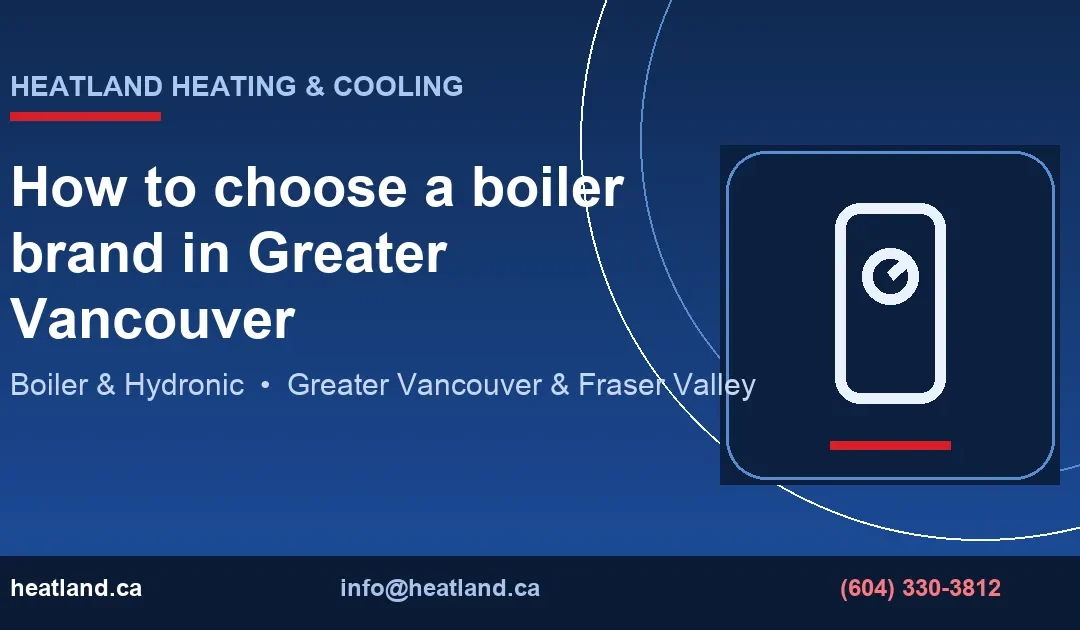 HEATLAND HEATING & COOLING

How to choose a boiler brand in Greater Vancouver

Boiler & Hydronic • Greater Vancouver & Fraser Valley

heatland.ca

info@heatland.ca

(604) 330-3812